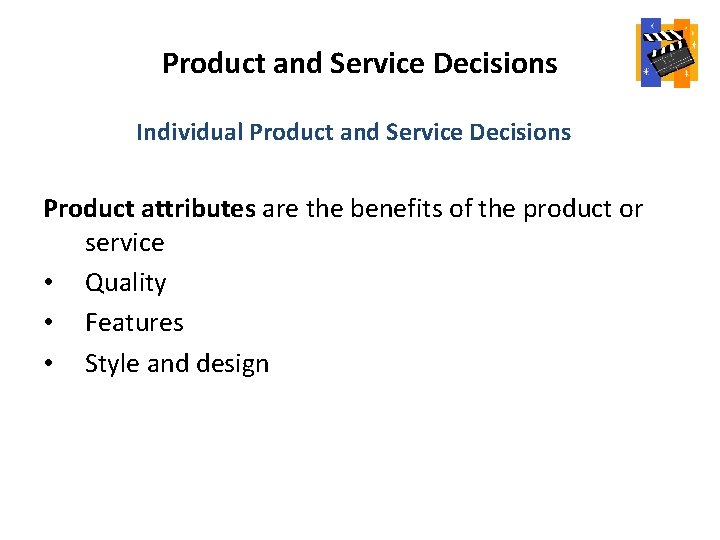 Product and Service Decisions

Individual Product and Service Decisions

Product attributes are the benefits of the product or service

• Quality
• Features
• Style and design